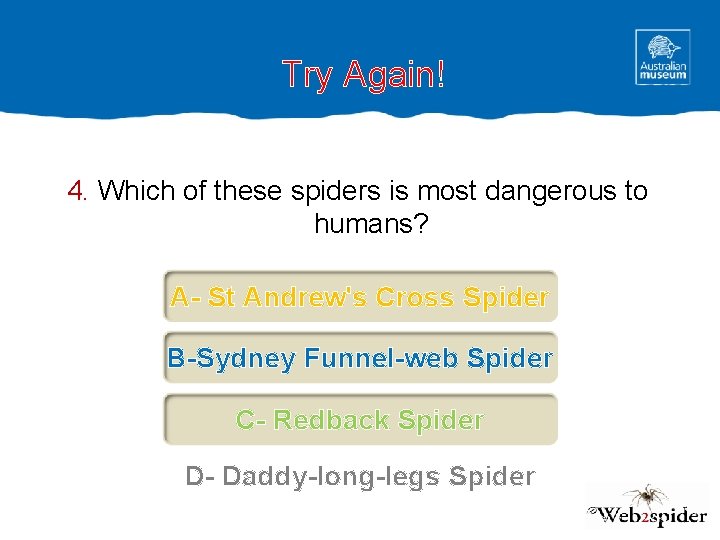 Try Again!

Australian museum

4. Which of these spiders is most dangerous to humans?

A- St Andrew's Cross Spider

B-Sydney Funnel-web Spider

C- Redback Spider

D- Daddy-long-legs Spider

Web2spider